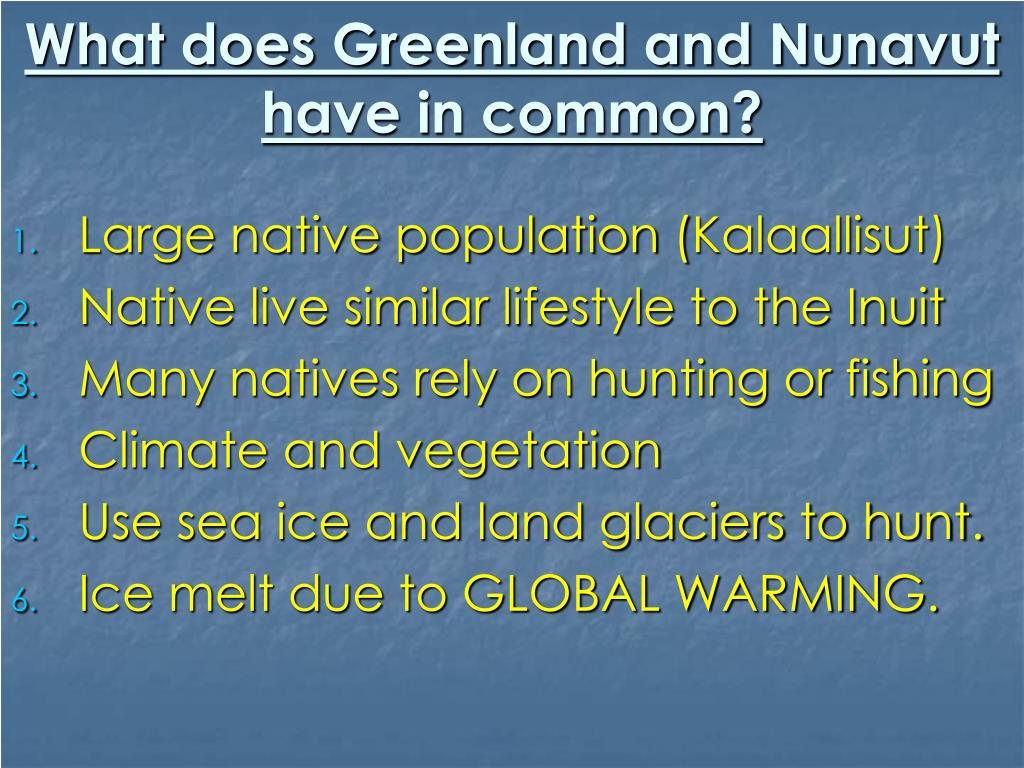 What does Greenland and Nunavut have in common?

1. Large native population (Kalaallisut)
2. Native live similar lifestyle to the Inuit
3. Many natives rely on hunting or fishing
4. Climate and vegetation
5. Use sea ice and land glaciers to hunt.
6. Ice melt due to GLOBAL WARMING.